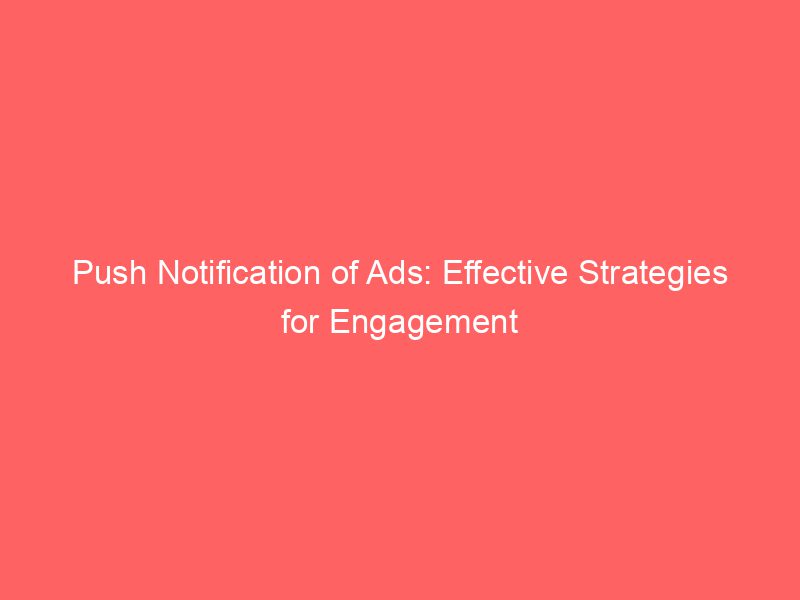 Push Notification of Ads: Effective Strategies for Engagement